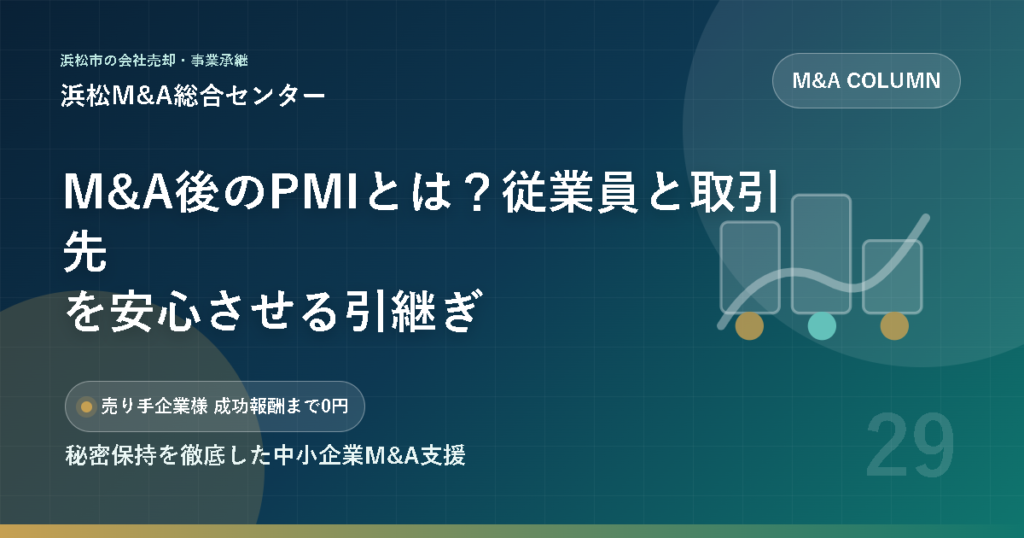 浜松市の会社売却・事業承継

浜松M&A総合センター

M&A COLUMN

M&A後のPMIとは？従業員と取引先を安心させる引継ぎ

売り手企業様 成功報酬まで0円

秘密保持を徹底した中小企業M&A支援

29